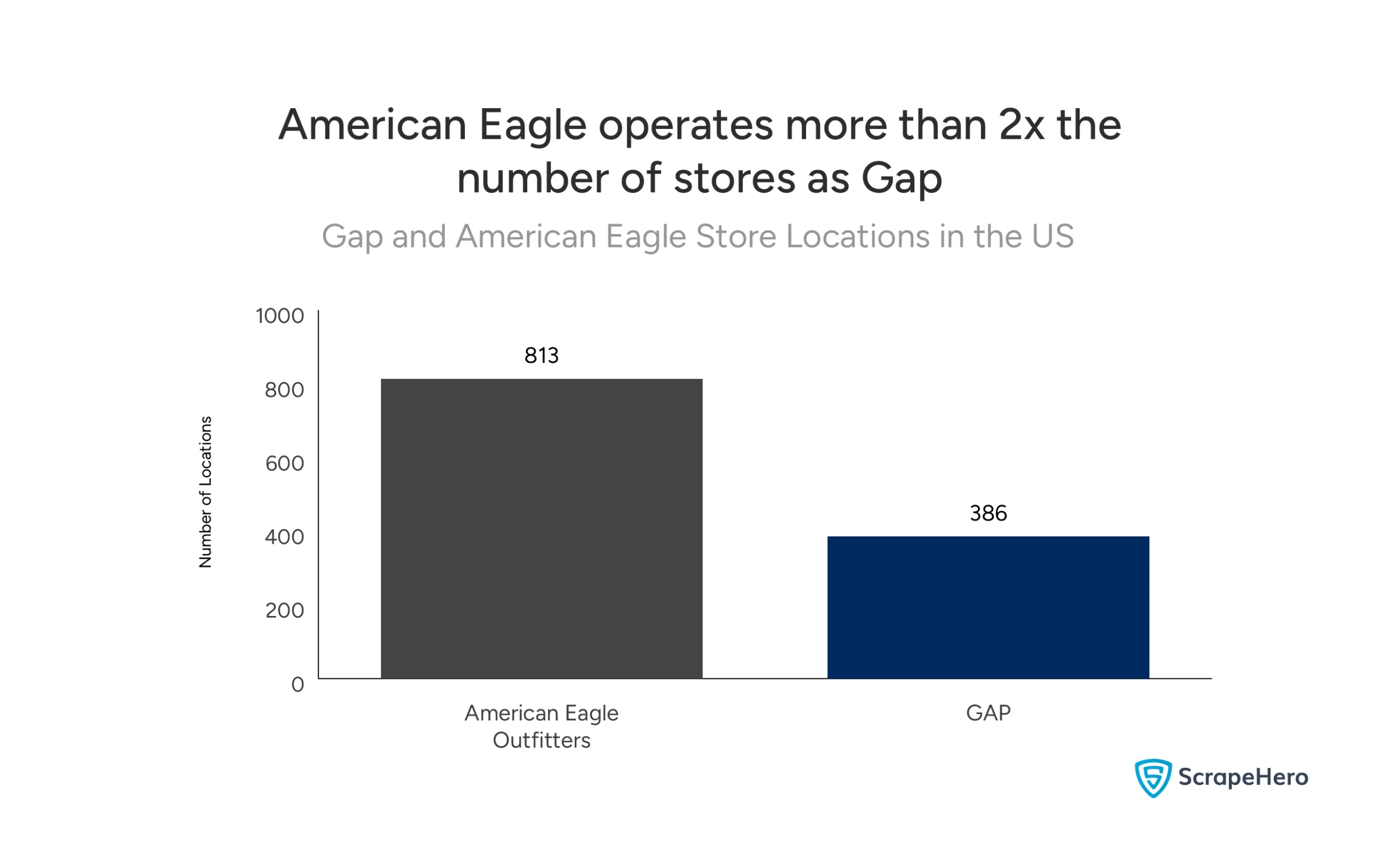 American Eagle operates more than 2x the number of stores as Gap

Gap and American Eagle Store Locations in the US

Number of Locations

1000
800
600
400
200
0

813
386

American Eagle Outfitters
GAP

ScrapeHero